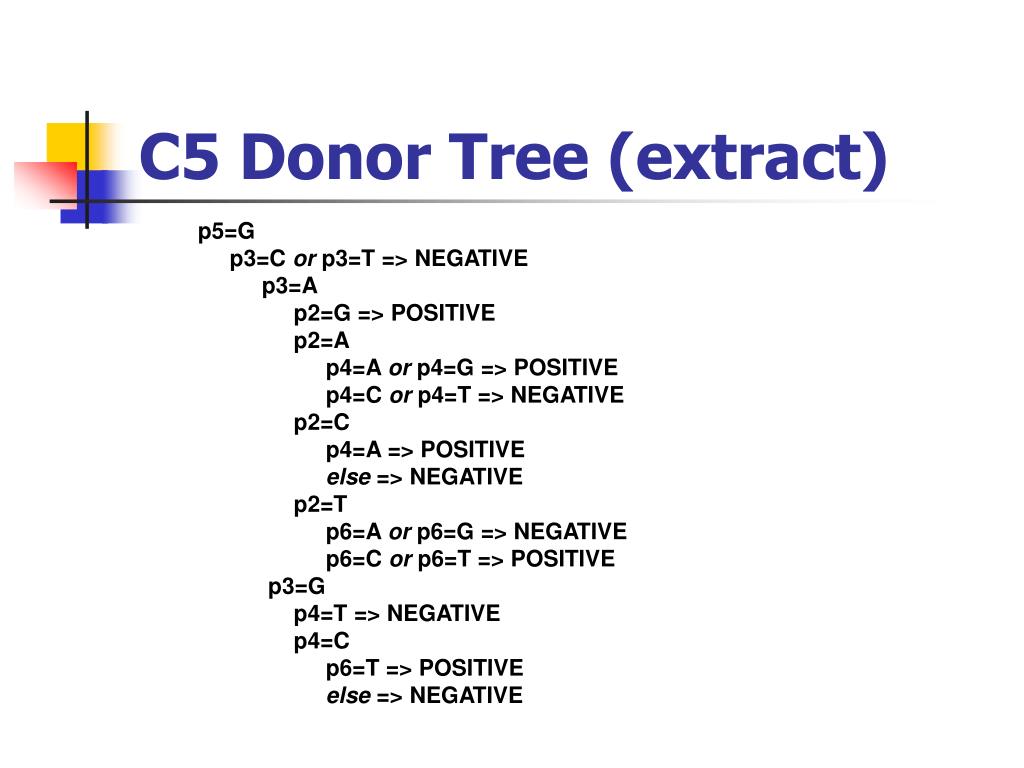 C5 Donor Tree (extract)

p5=G
p3=C or p3=T => NEGATIVE
p3=A
p2=G => POSITIVE
p2=A
p4=A or p4=G => POSITIVE
p4=C or p4=T => NEGATIVE
p2=C
p4=A => POSITIVE
else => NEGATIVE
p2=T
p6=A or p6=G => NEGATIVE
p6=C or p6=T => POSITIVE
p3=G
p4=T => NEGATIVE
p4=C
p6=T => POSITIVE
else => NEGATIVE